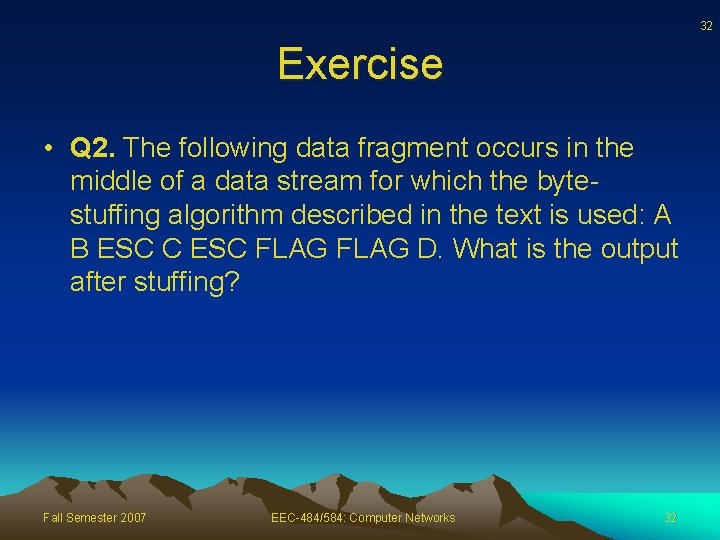 32

Exercise

• Q2. The following data fragment occurs in the middle of a data stream for which the byte-stuffing algorithm described in the text is used: A B ESC C ESC FLAG FLAG D. What is the output after stuffing?

Fall Semester 2007

EEC-484/584: Computer Networks

32